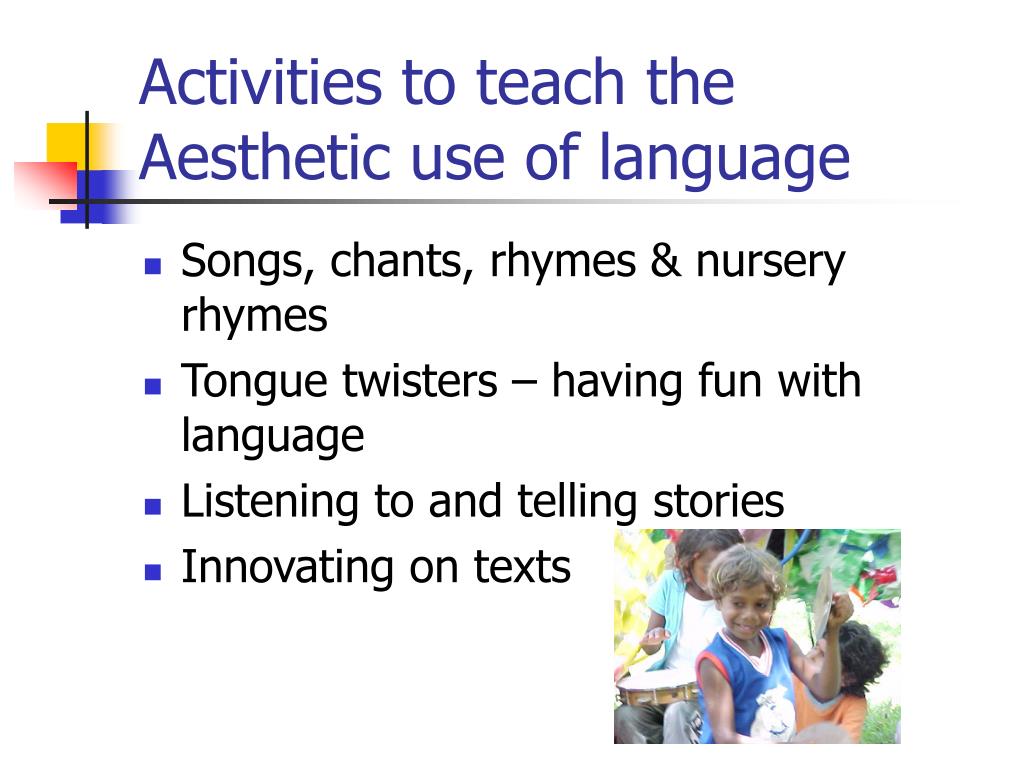 Activities to teach the Aesthetic use of language

- Songs, chants, rhymes & nursery rhymes
- Tongue twisters – having fun with language
- Listening to and telling stories
- Innovating on texts